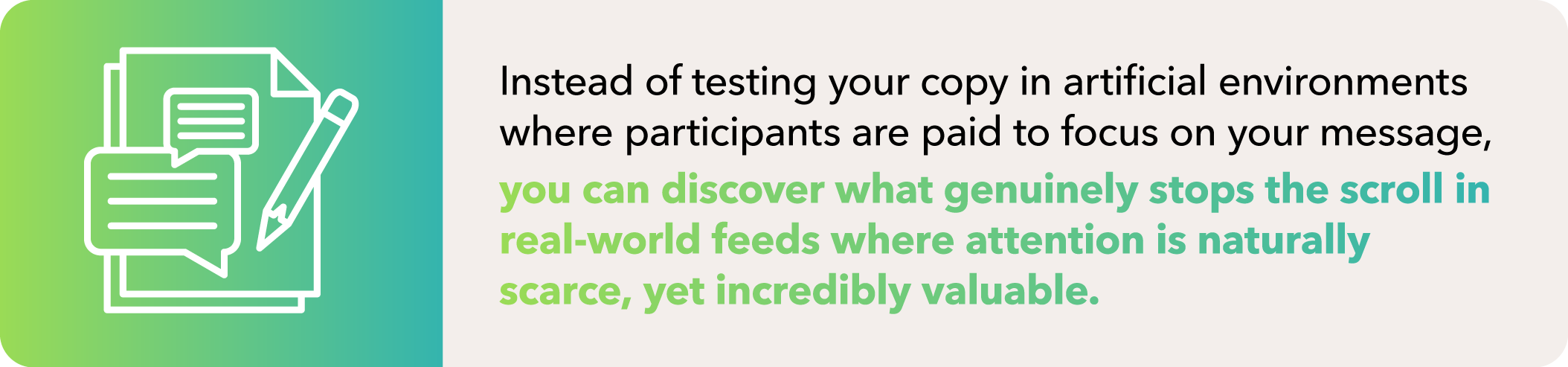 Instead of testing your copy in artificial environments where participants are paid to focus on your message, you can discover what genuinely stops the scroll in real-world feeds where attention is naturally scarce, yet incredibly valuable.